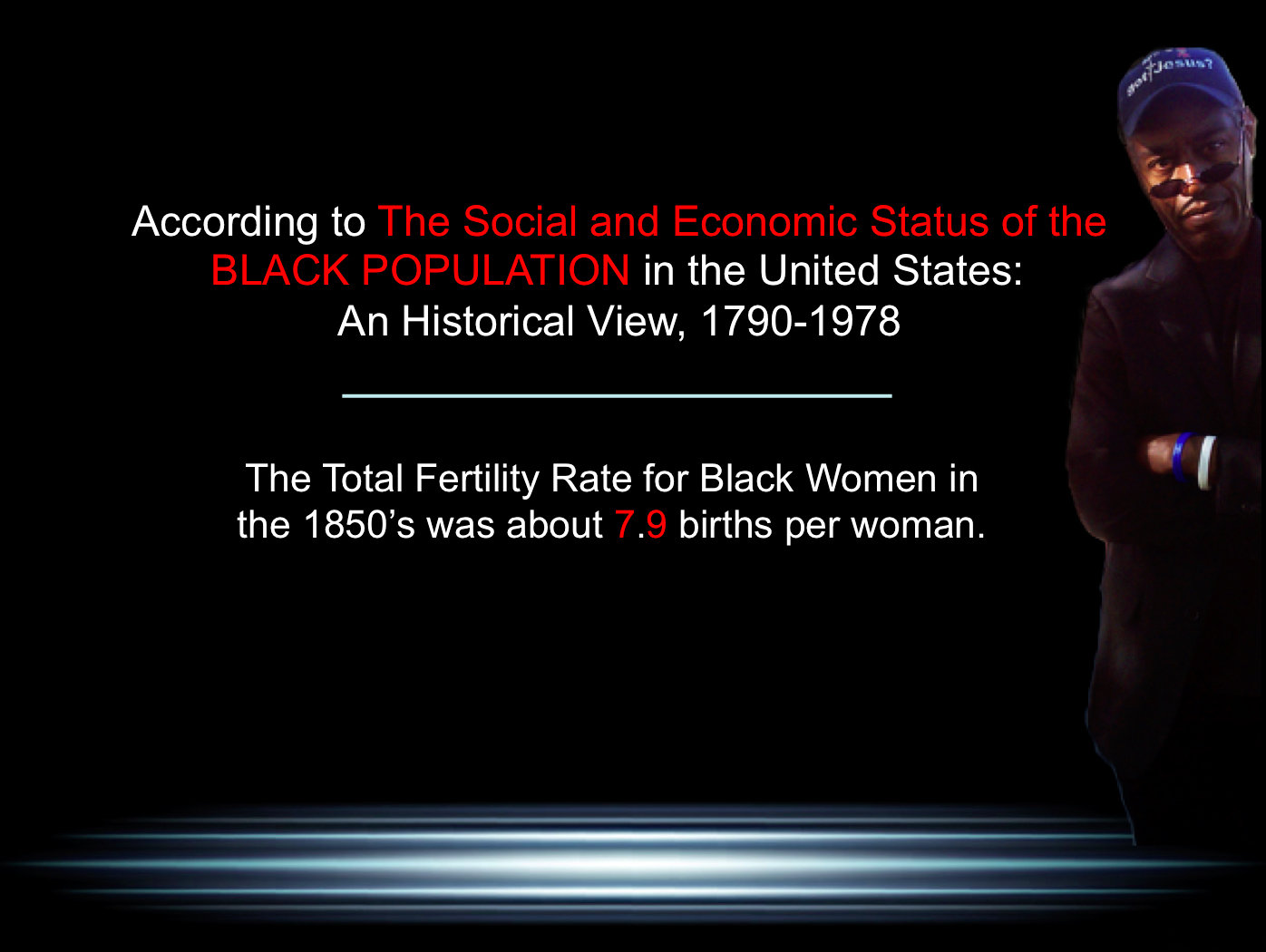 got Jesus?

According to The Social and Economic Status of the BLACK POPULATION in the United States: An Historical View, 1790-1978

The Total Fertility Rate for Black Women in the 1850's was about 7.9 births per woman.